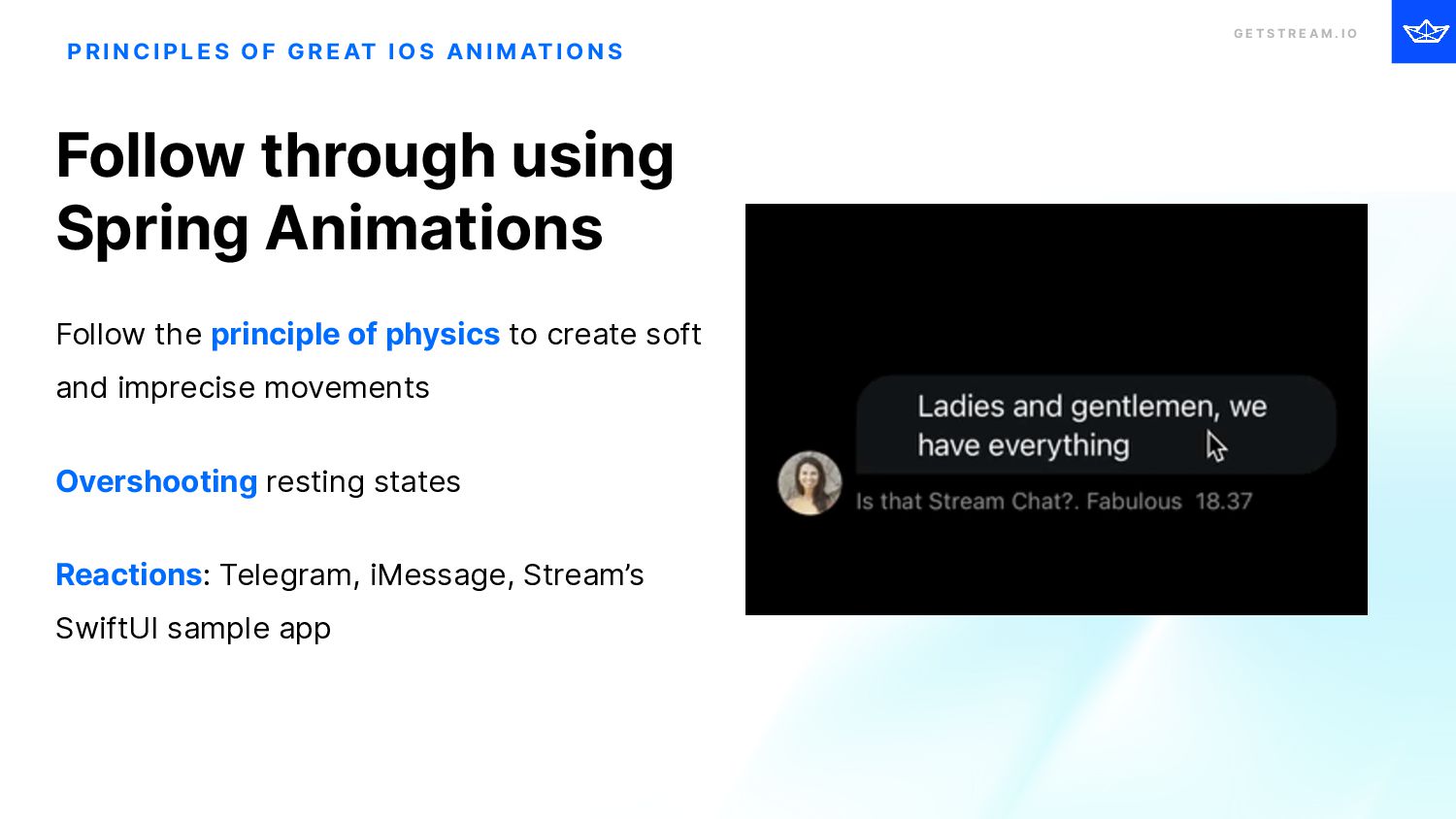 PRINCIPLES OF GREAT IOS ANIMATIONS

GETSTREAM.IO

Follow through using Spring Animations

Follow the principle of physics to create soft and imprecise movements

Overshooting resting states

Reactions: Telegram, iMessage, Stream's SwiftUI sample app

Ladies and gentlemen, we have everything

Is that Stream Chat?. Fabulous 18.37